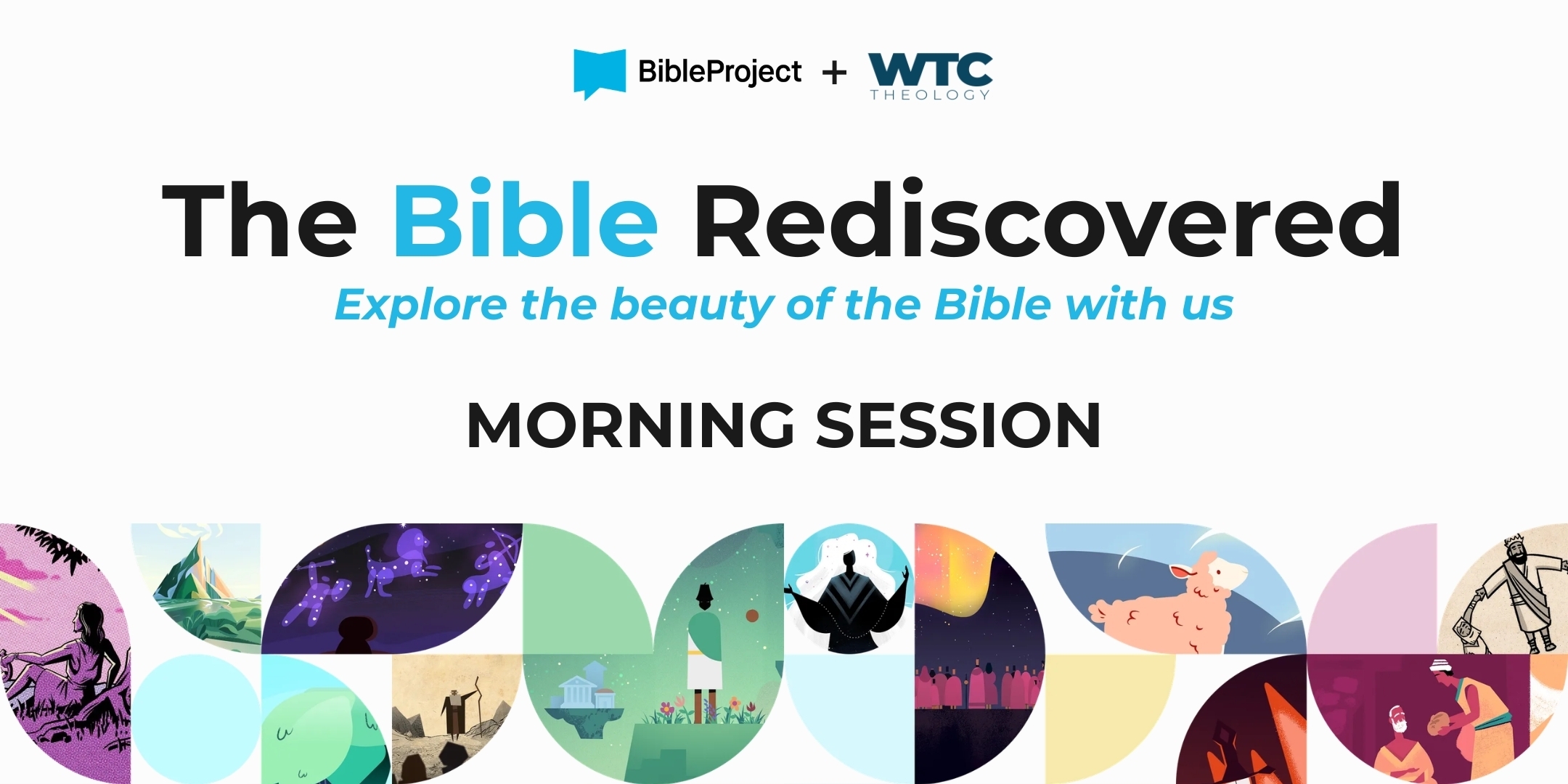 BibleProject + WTC THEOLOGY

The Bible Rediscovered

Explore the beauty of the Bible with us

MORNING SESSION